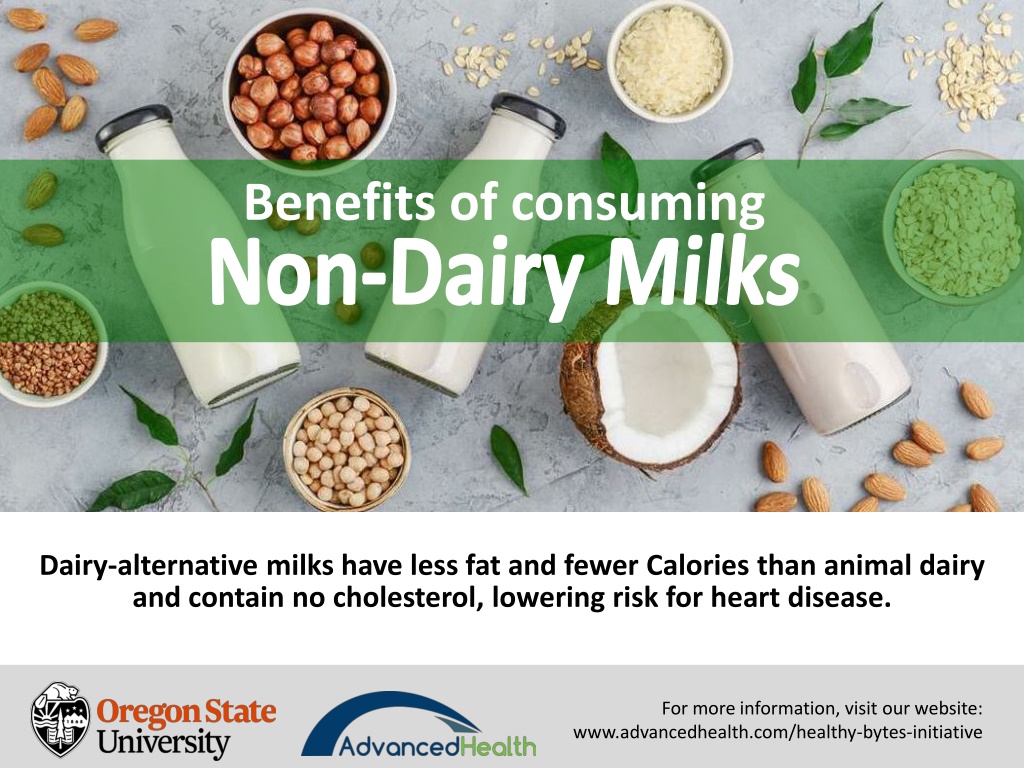 Benefits of consuming
Non-Dairy Milks

Dairy-alternative milks have less fat and fewer Calories than animal dairy and contain no cholesterol, lowering risk for heart disease.

Oregon State University

AdvancedHealth

For more information, visit our website: www.advancedhealth.com/healthy-bytes-initiative